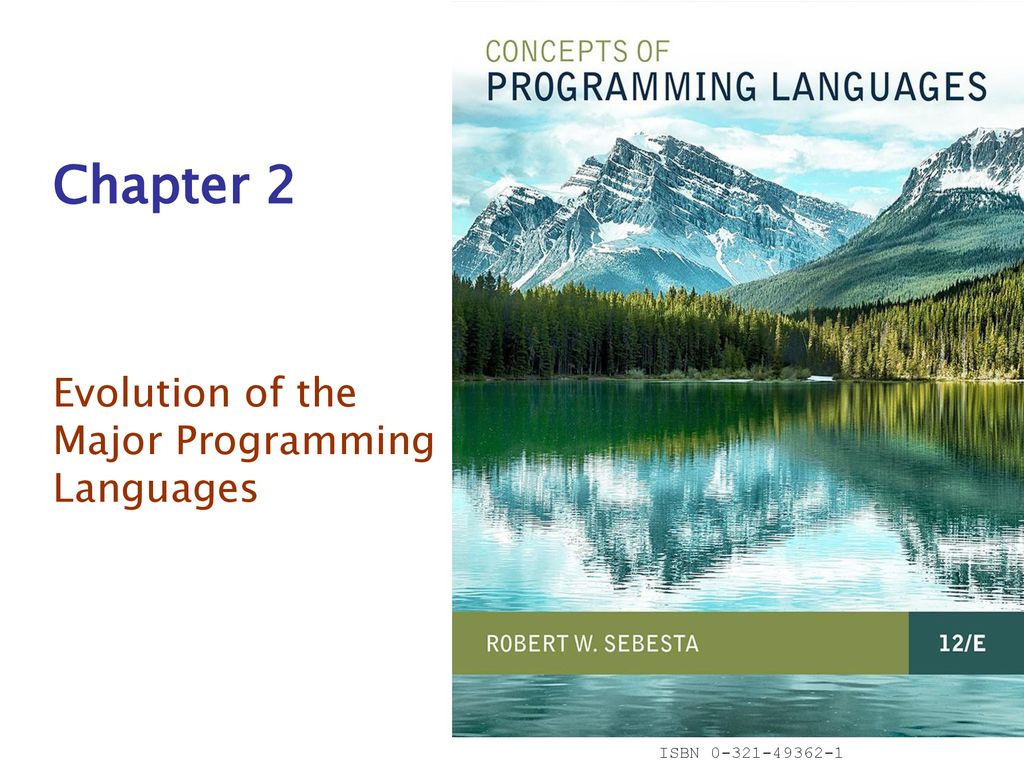 Chapter 2

Evolution of the Major Programming Languages

CONCEPTS OF
PROGRAMMING LANGUAGES

ROBERT W. SEBESTA

12/E

ISBN 0-321-49362-1